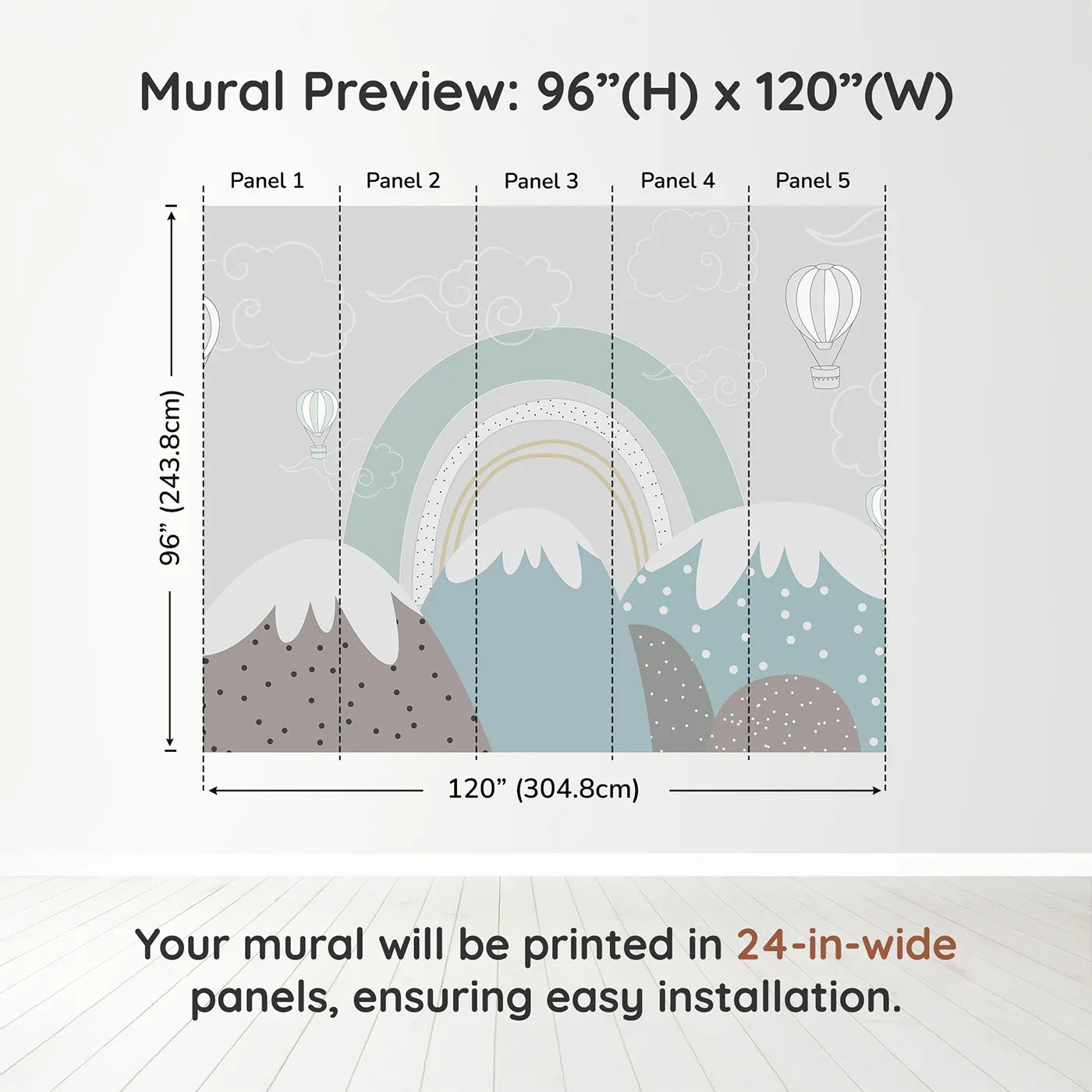 Mural Preview: 96”(H) x 120”(W)

Panel 1
Panel 2
Panel 3
Panel 4
Panel 5

96” (243.8cm)

120” (304.8cm)

Your mural will be printed in 24-in-wide panels, ensuring easy installation.